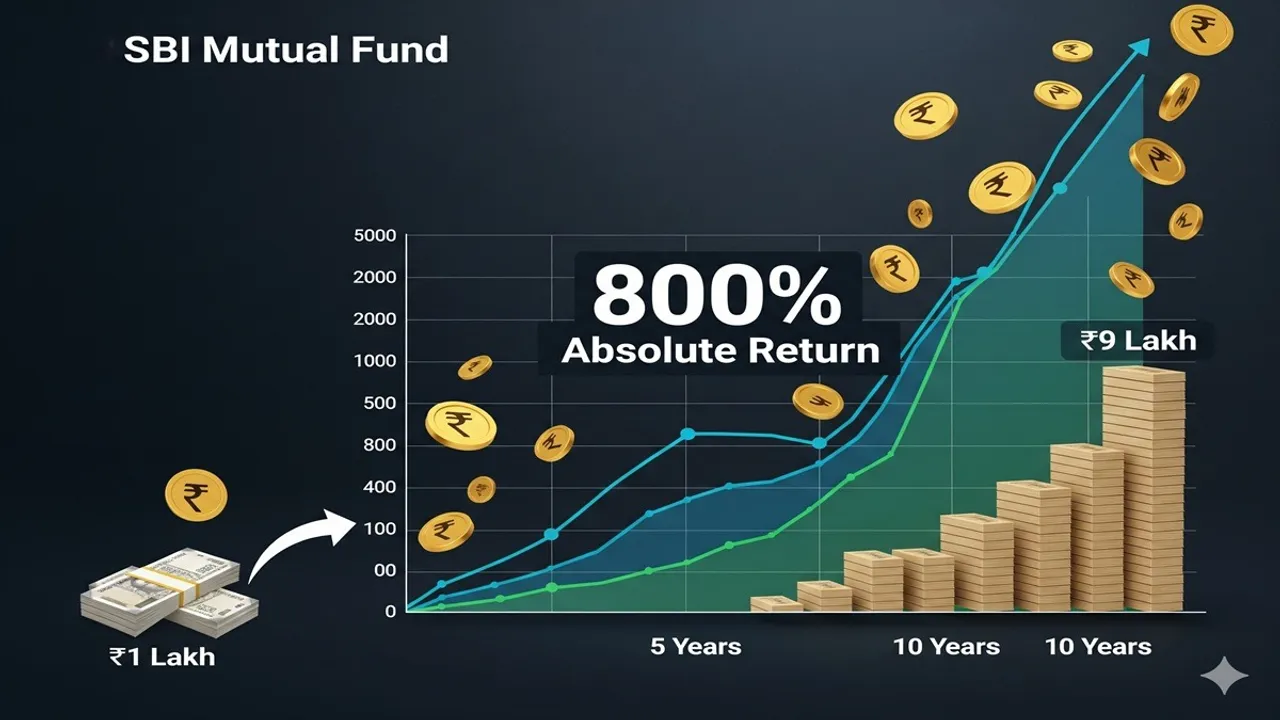 SBI Mutual Fund

5000
2000
2000
1000
500
800
400
100
00
0

800%
Absolute Return

₹9 Lakh

₹1 Lakh

5 Years
10 Years
10 Years